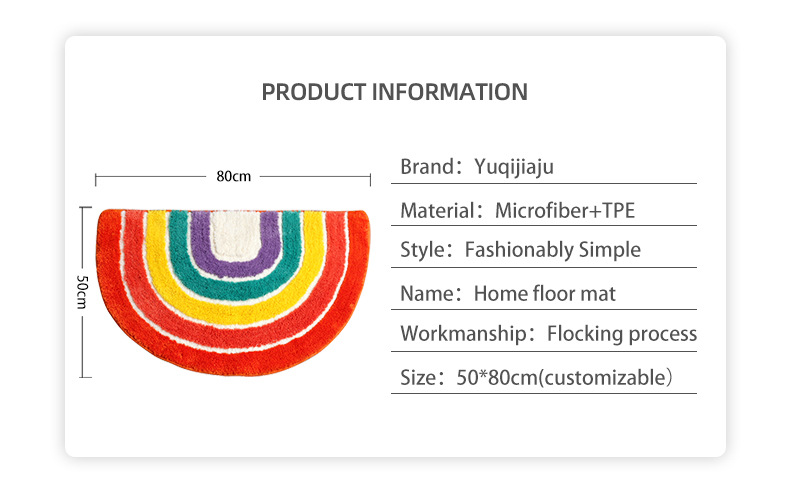 PRODUCT INFORMATION

80cm

50cm

Brand：Yuqijiaju

Material：Microfiber+TPE

Style：Fashionably Simple

Name：Home floor mat

Workmanship：Flocking process

Size：50*80cm(customizable）